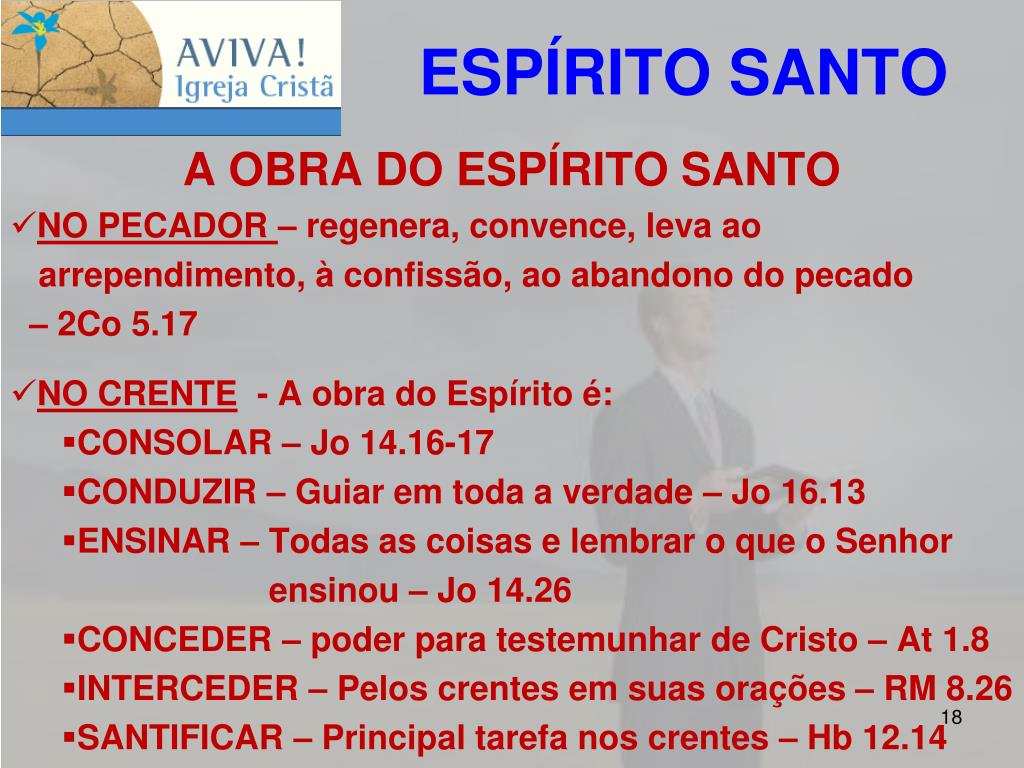 AVIVA!
Igreja Cristã

ESPÍRITO SANTO

A OBRA DO ESPÍRITO SANTO

✓NO PECADOR – regenera, convence, leva ao arrependimento, à confissão, ao abandono do pecado – 2Co 5.17

✓NO CRENTE - A obra do Espírito é:
▪CONSOLAR – Jo 14.16-17
▪CONDUZIR – Guiar em toda a verdade – Jo 16.13
▪ENSINAR – Todas as coisas e lembrar o que o Senhor ensinou – Jo 14.26
▪CONCEDER – poder para testemunhar de Cristo – At 1.8
▪INTERCEDER – Pelos crentes em suas orações – RM 8.26
▪SANTIFICAR – Principal tarefa nos crentes – Hb 12.14

18